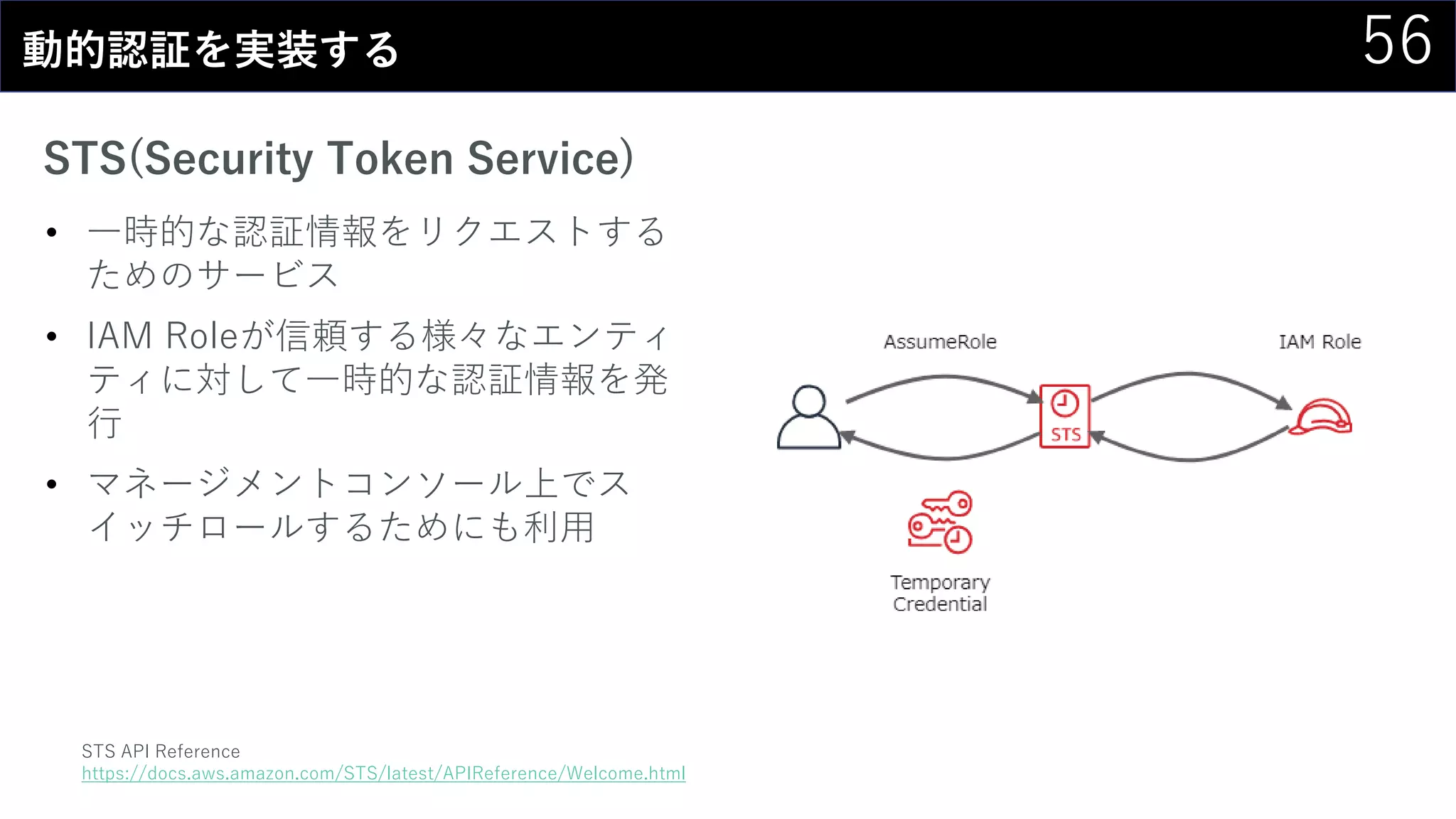 動的認証を実装する

56

STS(Security Token Service)

• 一時的な認証情報をリクエストするためのサービス

• IAM Roleが信頼する様々なエンティティに対して一時的な認証情報を発行

• マネージメントコンソール上でスイッチロールするためにも利用

AssumeRole

IAM Role

STS

Temporary Credential

STS API Reference
https://docs.aws.amazon.com/STS/latest/APIReference/Welcome.html